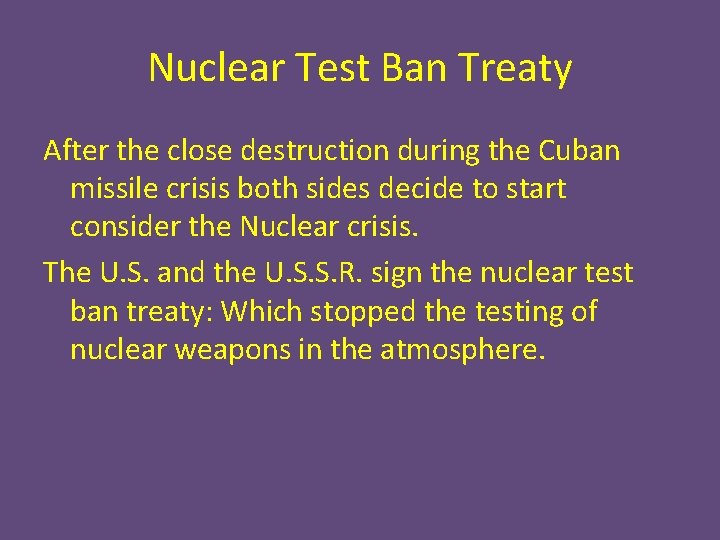 Nuclear Test Ban Treaty

After the close destruction during the Cuban missile crisis both sides decide to start consider the Nuclear crisis.

The U.S. and the U.S.S.R. sign the nuclear test ban treaty: Which stopped the testing of nuclear weapons in the atmosphere.